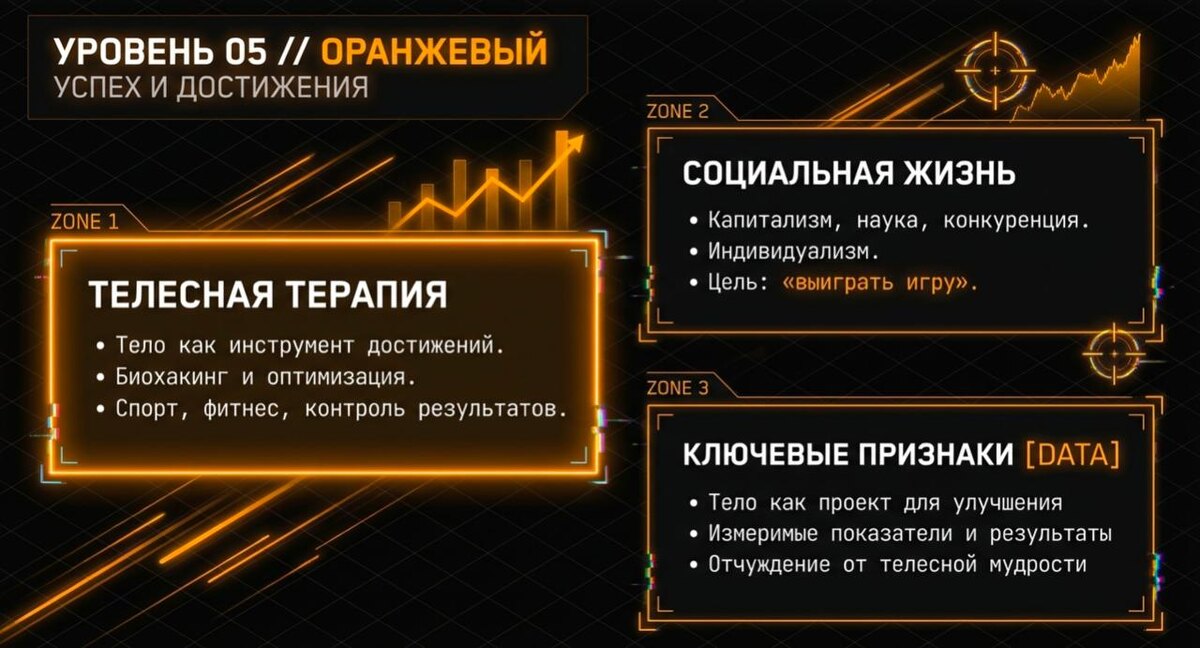 УРОВЕНЬ 05 // ОРАНЖЕВЫЙ
УСПЕХ И ДОСТИЖЕНИЯ

ZONE 1

ТЕЛЕСНАЯ ТЕРАПИЯ

• Тело как инструмент достижений.
• Биохакинг и оптимизация.
• Спорт, фитнес, контроль результатов.

ZONE 2

СОЦИАЛЬНАЯ ЖИЗНЬ

• Капитализм, наука, конкуренция.
• Индивидуализм.
• Цель: «выиграть игру».

ZONE 3

КЛЮЧЕВЫЕ ПРИЗНАКИ [DATA]

• Тело как проект для улучшения
• Измеримые показатели и результаты
• Отчуждение от телесной мудрости